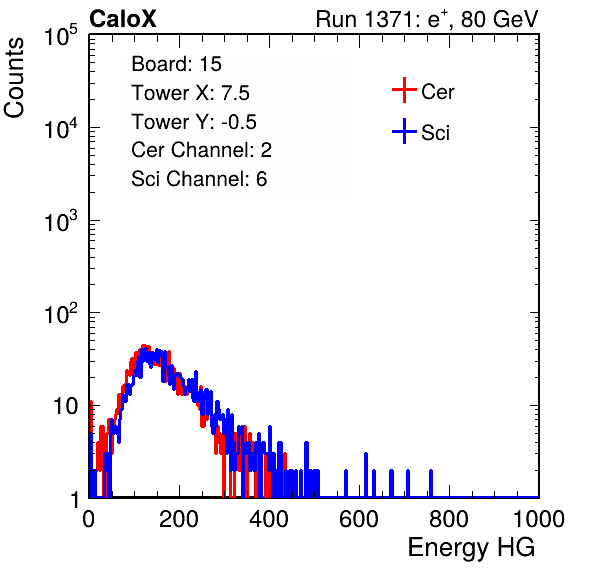 CaloX

Run 1371: $e^{+}$, 80 GeV

Counts

$10^5$

$10^4$

$10^3$

$10^2$

10

1

Board: 15
Tower X: 7.5
Tower Y: -0.5
Cer Channel: 2
Sci Channel: 6

Cer

Sci

0

200

400

600

800

1000

Energy HG